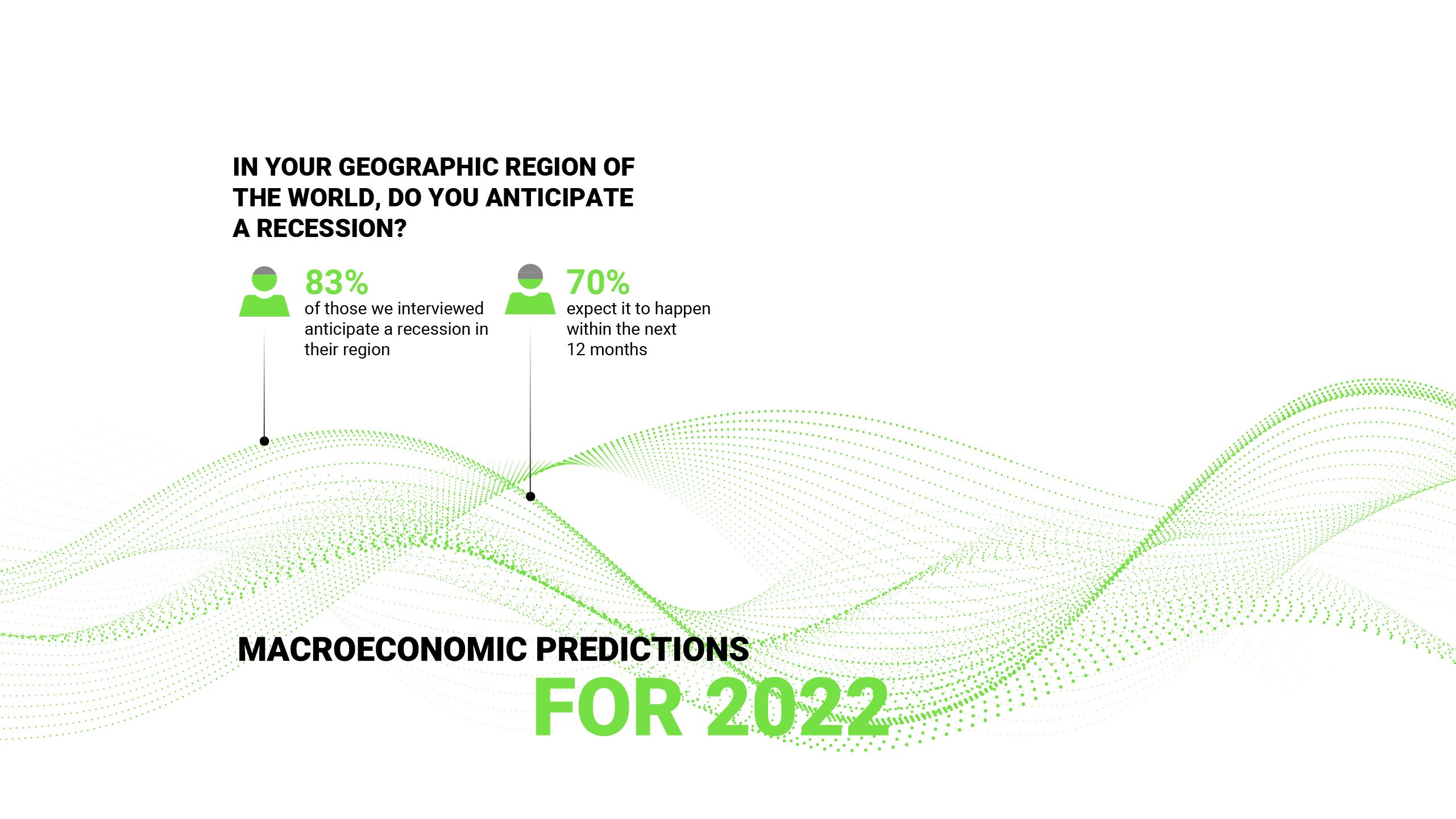 IN YOUR GEOGRAPHIC REGION OF THE WORLD, DO YOU ANTICIPATE A RECESSION?

83%
of those we interviewed anticipate a recession in their region

70%
expect it to happen within the next 12 months

MACROECONOMIC PREDICTIONS
FOR 2022